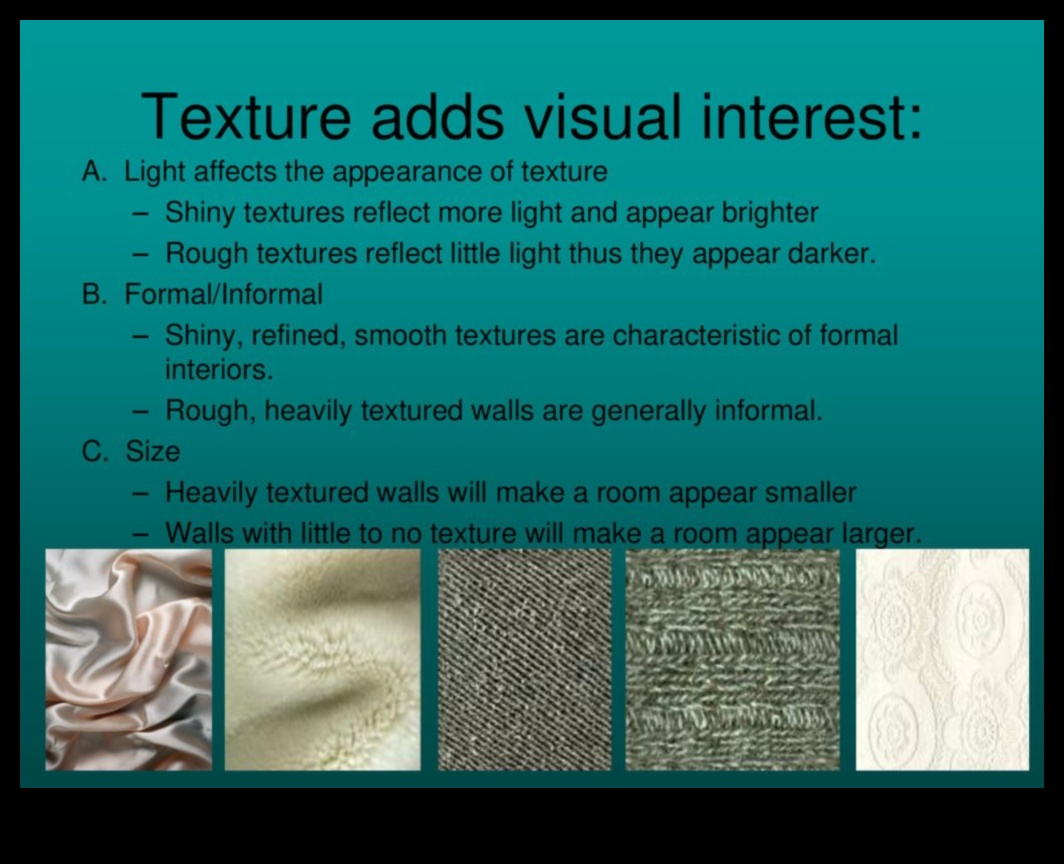 Texture adds visual interest:

A. Light affects the appearance of texture

– Shiny textures reflect more light and appear brighter

– Rough textures reflect little light thus they appear darker.

B. Formal/Informal

– Shiny, refined, smooth textures are characteristic of formal interiors.

– Rough, heavily textured walls are generally informal.

C. Size

– Heavily textured walls will make a room appear smaller

– Walls with little to no texture will make a room appear larger.